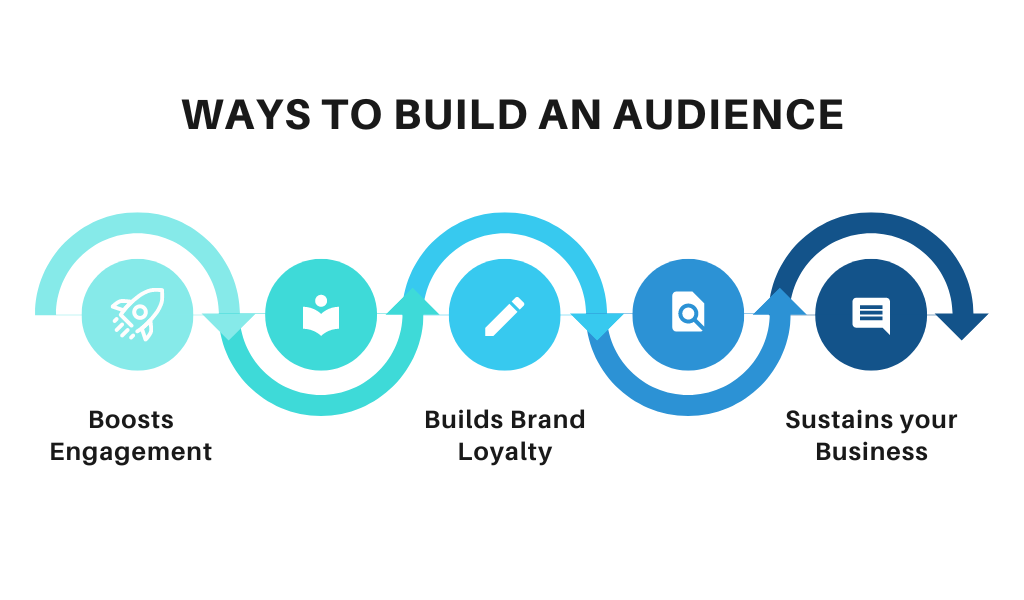 WAYS TO BUILD AN AUDIENCE

Boosts Engagement

Builds Brand Loyalty

Sustains your Business